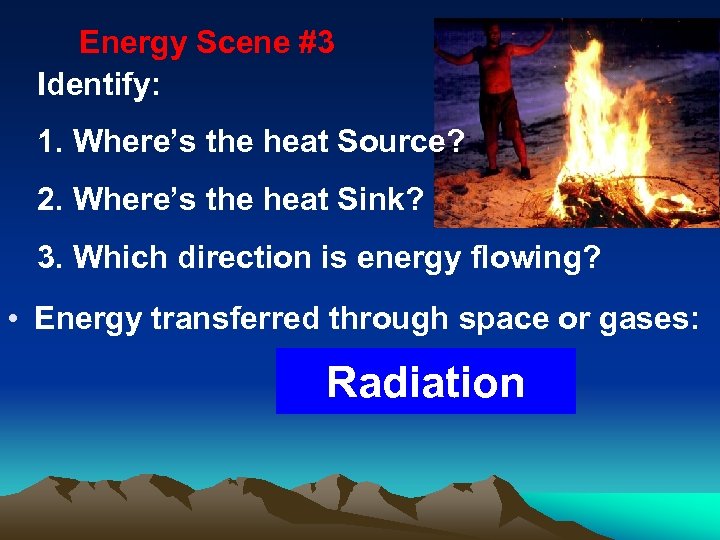 Energy Scene #3

Identify:

1. Where's the heat Source?

2. Where's the heat Sink?

3. Which direction is energy flowing?

• Energy transferred through space or gases:

Radiation